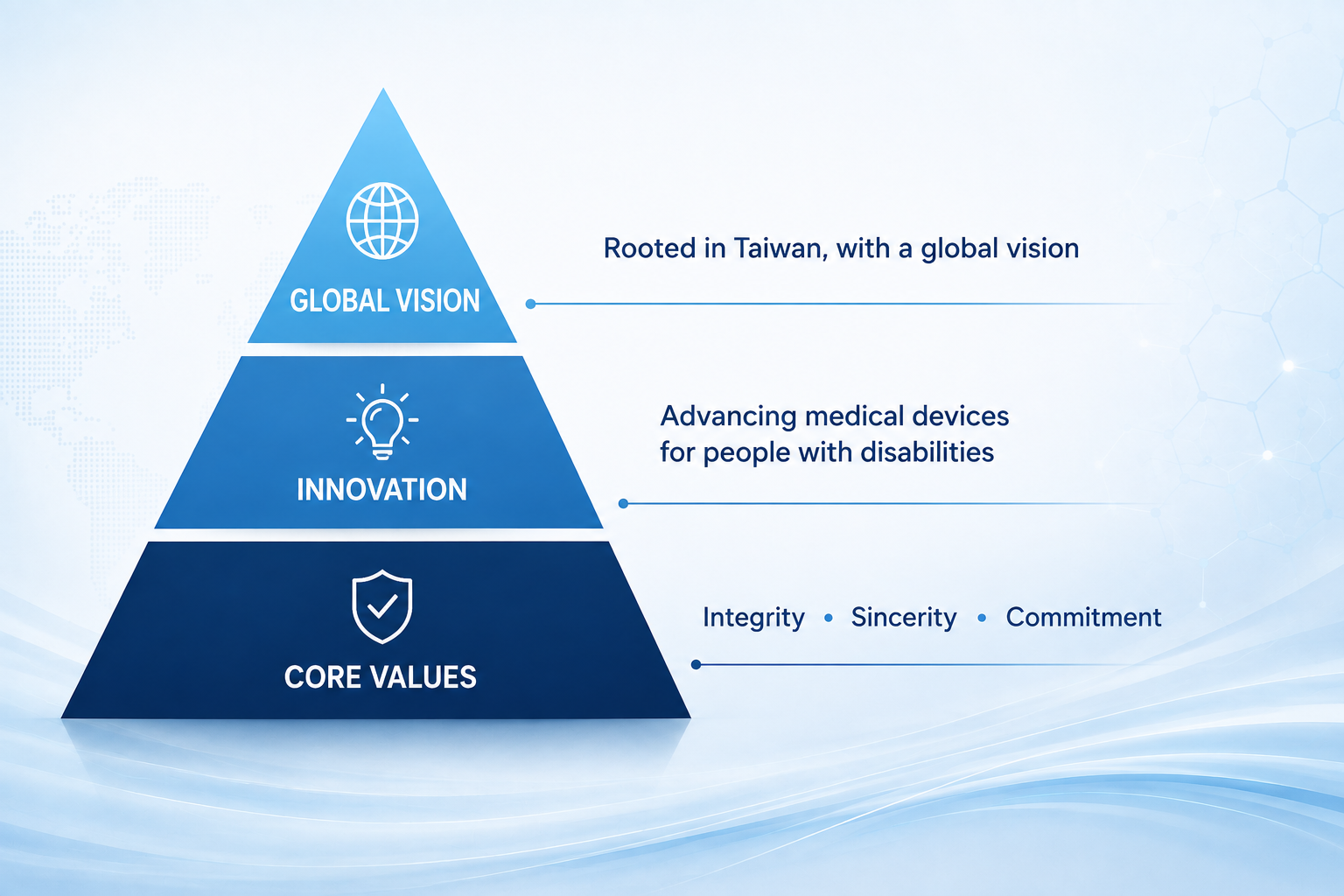 GLOBAL VISION

Rooted in Taiwan, with a global vision

INNOVATION

Advancing medical devices for people with disabilities

CORE VALUES

Integrity • Sincerity • Commitment